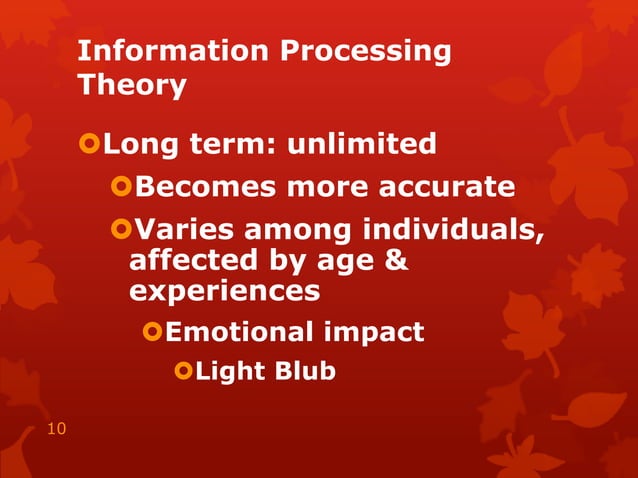 Information Processing Theory

Long term: unlimited

Becomes more accurate

Varies among individuals, affected by age & experiences

Emotional impact

Light Blub

10